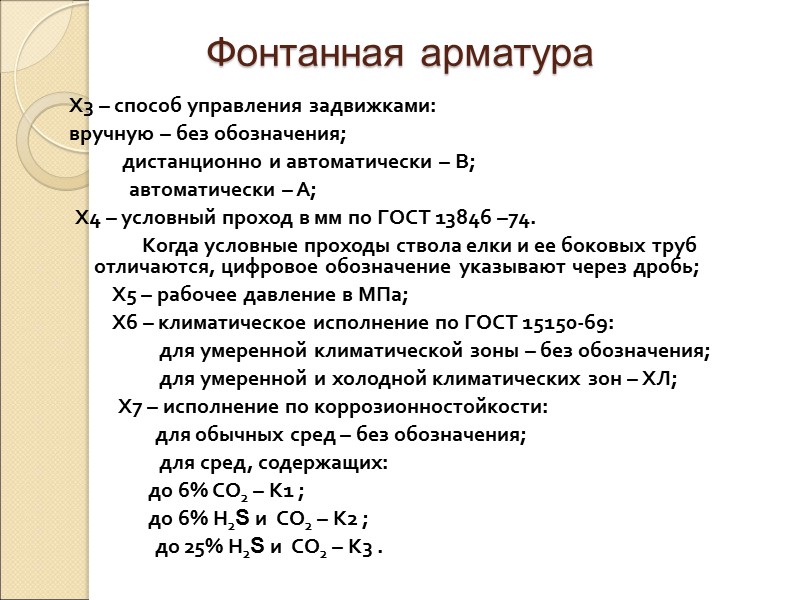 Фонтанная арматура

Х3 – способ управления задвижками:
вручную – без обозначения;
дистанционно и автоматически – В;
автоматически – А;
Х4 – условный проход в мм по ГОСТ 13846 –74.
Когда условные проходы ствола елки и ее боковых труб отличаются, цифровое обозначение указывают через дробь;
Х5 – рабочее давление в МПа;
Х6 – климатическое исполнение по ГОСТ 15150-69:
для умеренной климатической зоны – без обозначения;
для умеренной и холодной климатических зон – ХЛ;
Х7 – исполнение по коррозионностойкости:
для обычных сред – без обозначения;
для сред, содержащих:
до 6% $CO_2$ – К1 ;
до 6% $H_2S$ и $CO_2$ – К2 ;
до 25% $H_2S$ и $CO_2$ – К3 .